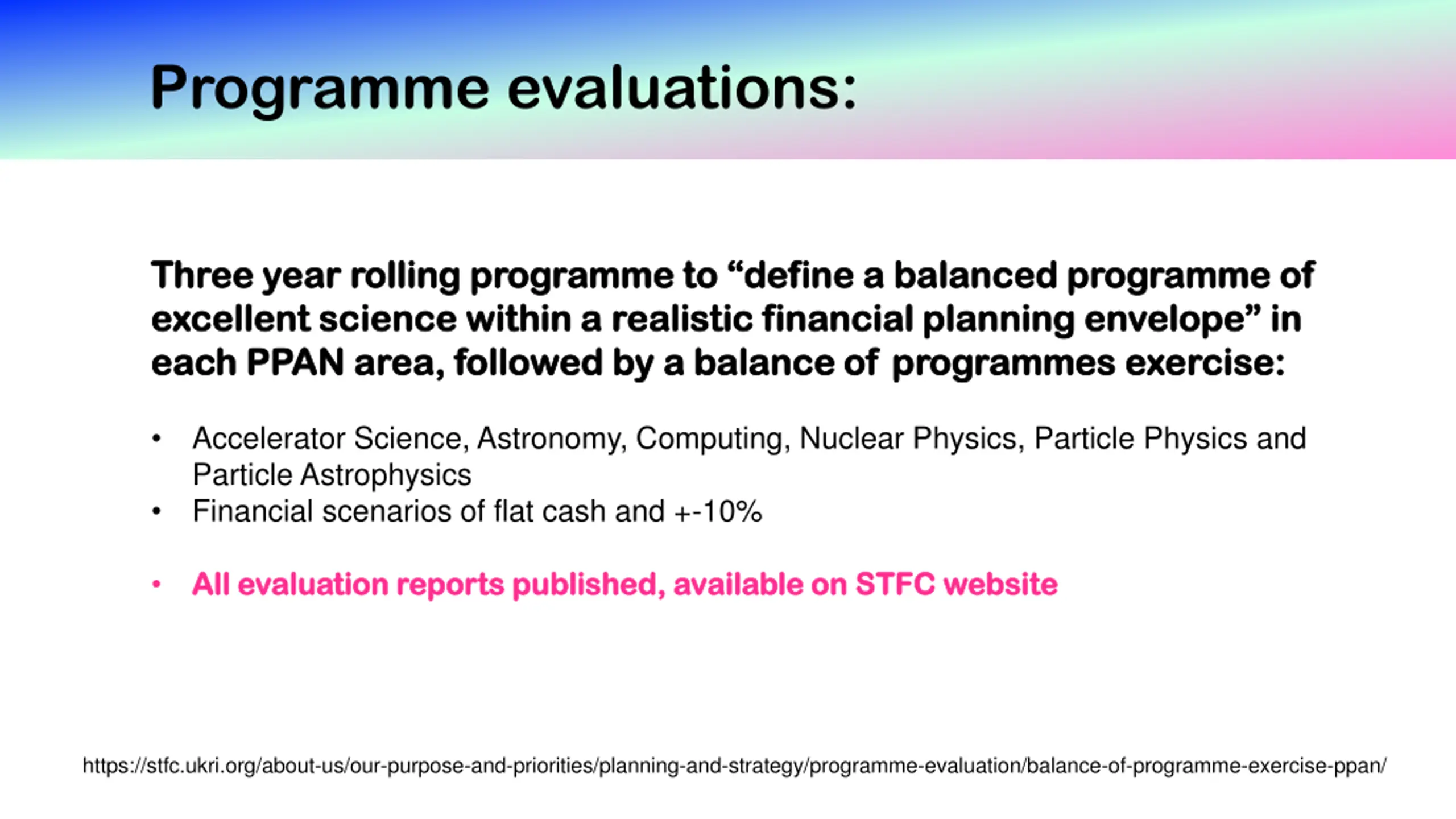 Programme evaluations:

Three year rolling programme to “define a balanced programme of excellent science within a realistic financial planning envelope” in each PPAN area, followed by a balance of programmes exercise:

• Accelerator Science, Astronomy, Computing, Nuclear Physics, Particle Physics and Particle Astrophysics
• Financial scenarios of flat cash and +-10%

• All evaluation reports published, available on STFC website

https://stfc.ukri.org/about-us/our-purpose-and-priorities/planning-and-strategy/programme-evaluation/balance-of-programme-exercise-ppan/